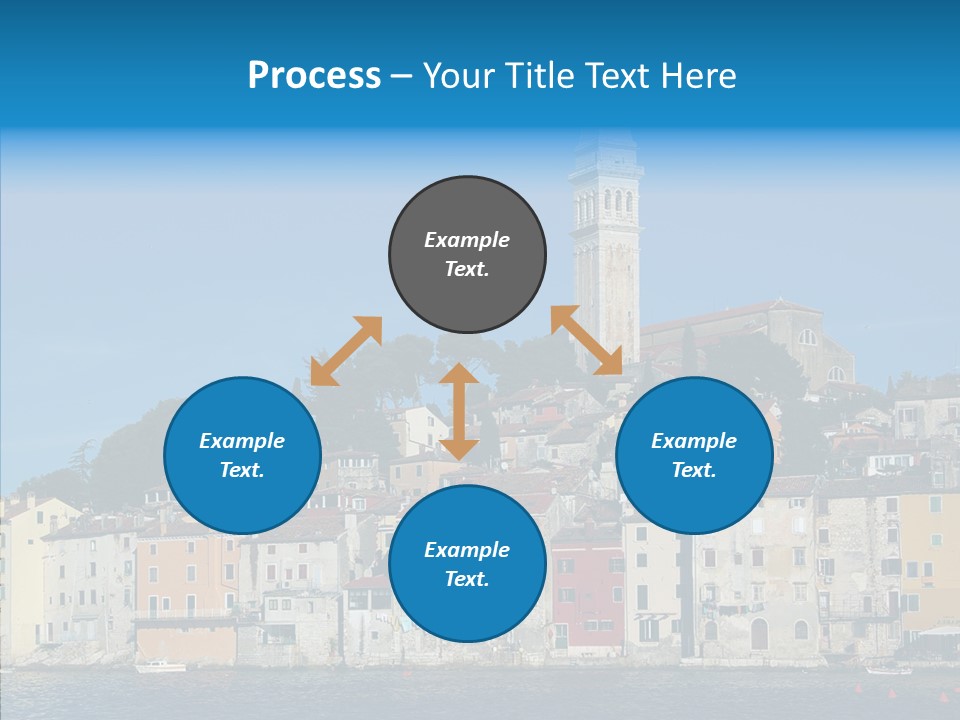 Process – Your Title Text Here

Example Text.

Example Text.

Example Text.

Example Text.